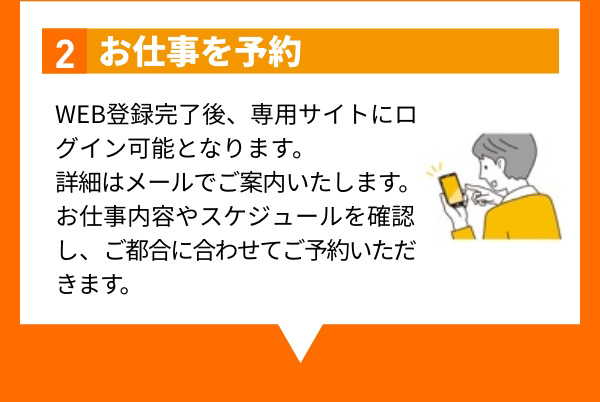 2 お仕事を予約

WEB登録完了後、専用サイトにログイン可能となります。
詳細はメールでご案内いたします。
お仕事内容やスケジュールを確認し、ご都合に合わせてご予約いただきます。